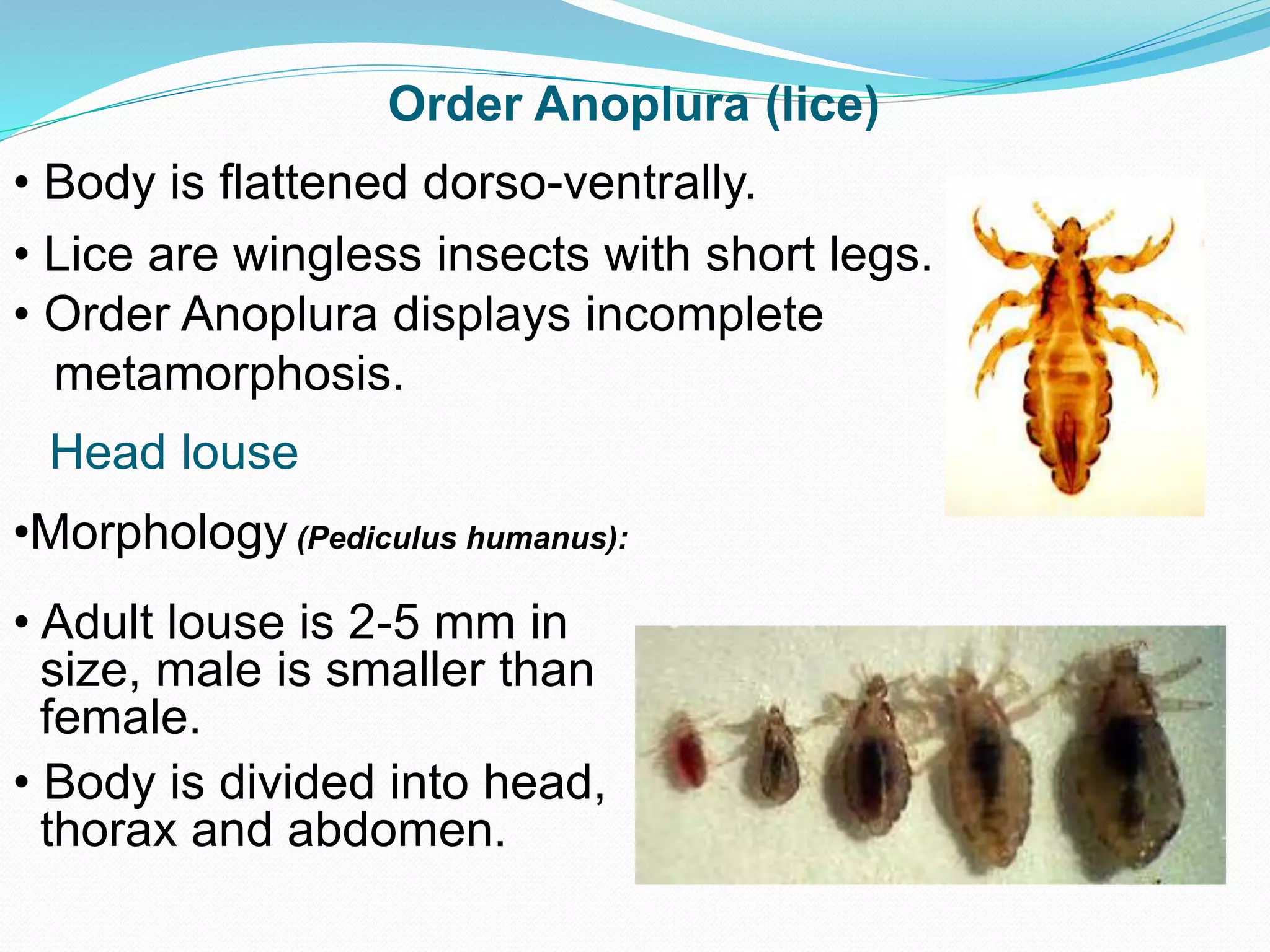 Order Anoplura (lice)

• Body is flattened dorso-ventrally.

• Lice are wingless insects with short legs.

• Order Anoplura displays incomplete metamorphosis.

Head louse

•Morphology (Pediculus humanus):

• Adult louse is 2-5 mm in size, male is smaller than female.

• Body is divided into head, thorax and abdomen.